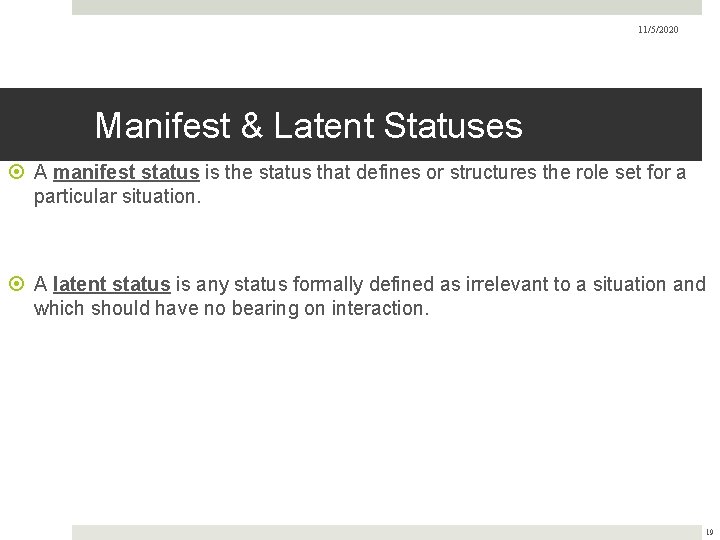 11/5/2020

Manifest & Latent Statuses

A manifest status is the status that defines or structures the role set for a particular situation.

A latent status is any status formally defined as irrelevant to a situation and which should have no bearing on interaction.

19